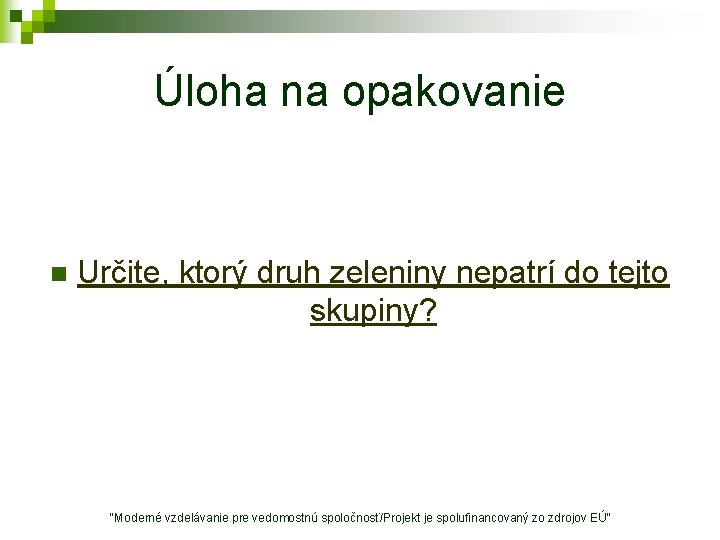 Úloha na opakovanie

Určite, ktorý druh zeleniny nepatrí do tejto skupiny?

"Moderné vzdelávanie pre vedomostnú spoločnosť/Projekt je spolufinancovaný zo zdrojov EÚ"